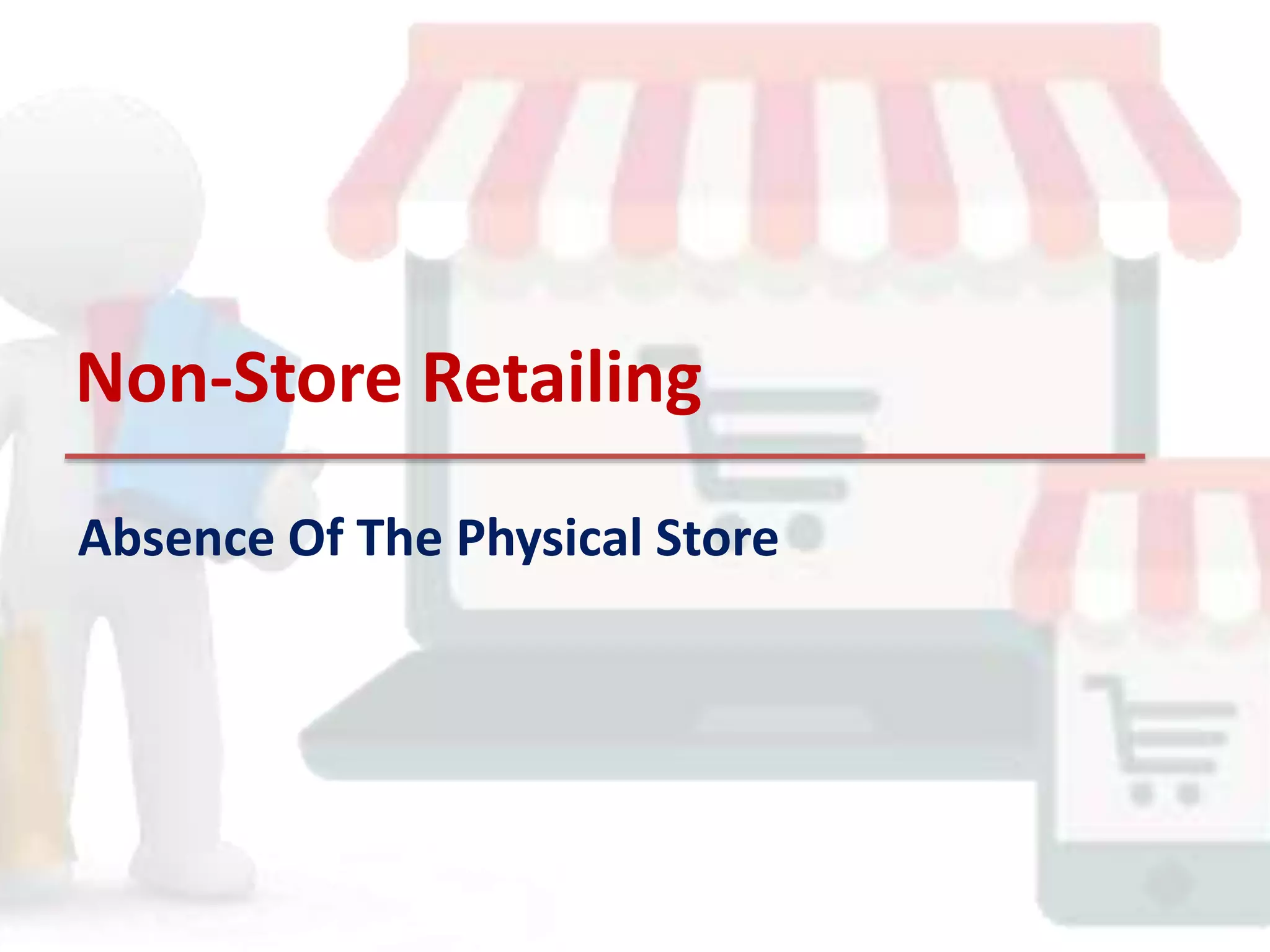 Non-Store Retailing

Absence Of The Physical Store